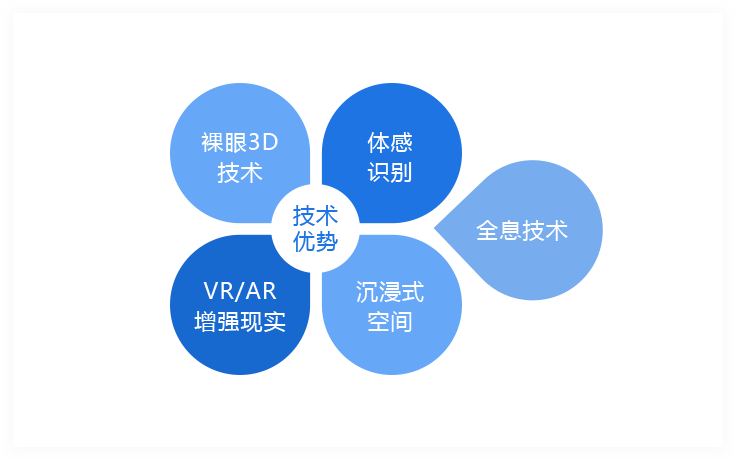 裸眼3D
技术

体感
识别

技术
优势

全息技术

VR/AR
增强现实

沉浸式
空间